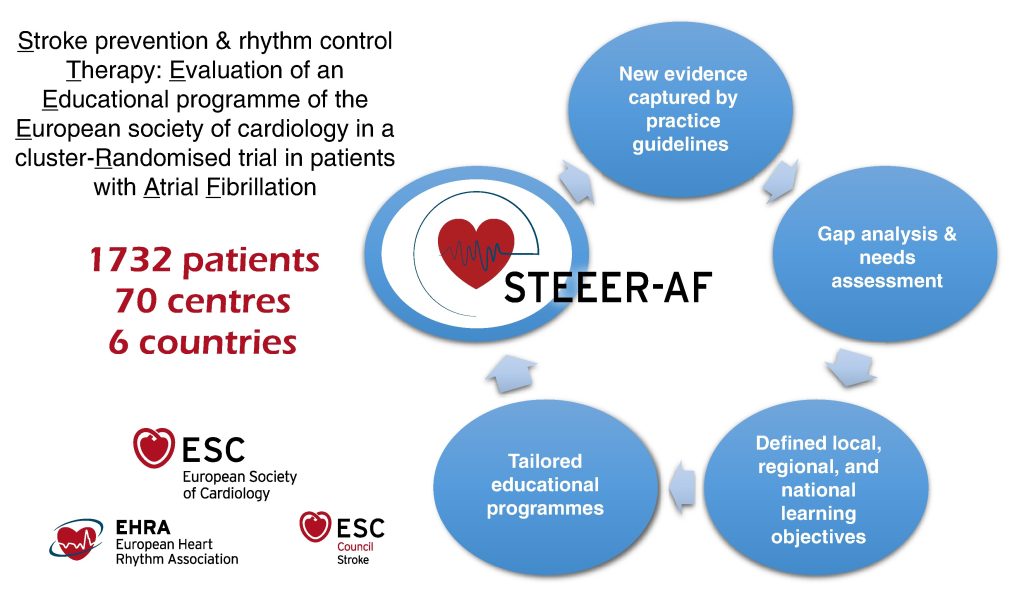 Stroke prevention & rhythm control Therapy: Evaluation of an Educational programme of the European society of cardiology in a cluster-Randomised trial in patients with Atrial Fibrillation

1732 patients
70 centres
6 countries

ESC
European Society of Cardiology

EHRA
European Heart Rhythm Association

ESC
Council
Stroke

STEEER-AF

New evidence captured by practice guidelines

Gap analysis & needs assessment

Defined local, regional, and national learning objectives

Tailored educational programmes